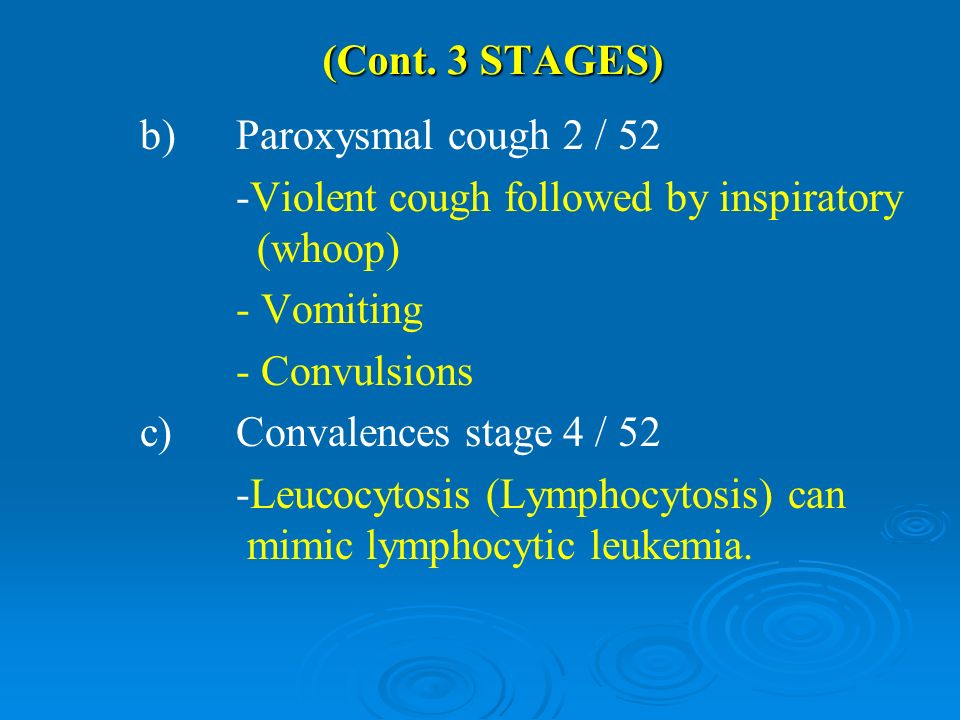 (Cont. 3 STAGES)

b) Paroxysmal cough 2 / 52

-Violent cough followed by inspiratory (whoop)

- Vomiting

- Convulsions

c) Convalences stage 4 / 52

-Leucocytosis (Lymphocytosis) can mimic lymphocytic leukemia.